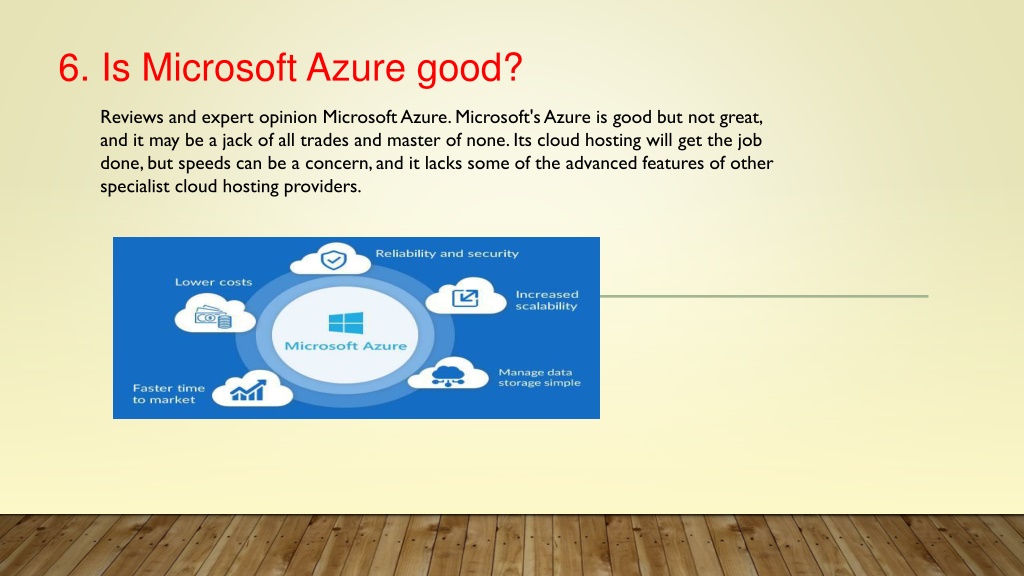 6. Is Microsoft Azure good?

Reviews and expert opinion Microsoft Azure. Microsoft's Azure is good but not great, and it may be a jack of all trades and master of none. Its cloud hosting will get the job done, but speeds can be a concern, and it lacks some of the advanced features of other specialist cloud hosting providers.

Reliability and security
Lower costs
Increased scalability
Microsoft Azure
Manage data storage simple
Faster time to market